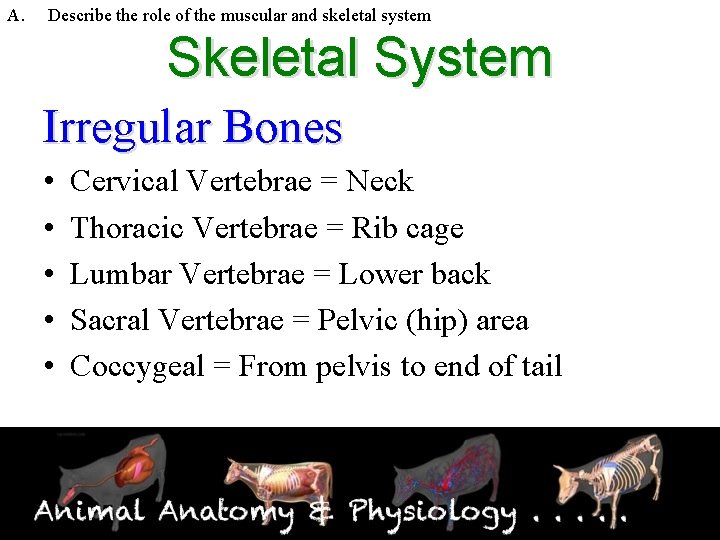 A. Describe the role of the muscular and skeletal system

Skeletal System

Irregular Bones

• Cervical Vertebrae = Neck
• Thoracic Vertebrae = Rib cage
• Lumbar Vertebrae = Lower back
• Sacral Vertebrae = Pelvic (hip) area
• Coccygeal = From pelvis to end of tail

Animal Anatomy & Physiology . . . . .